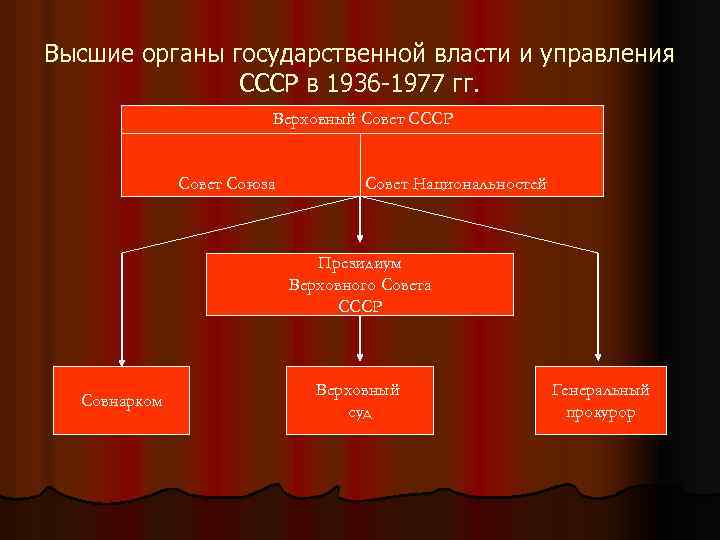 Высшие органы государственной власти и управления СССР в 1936-1977 гг.

Верховный Совет СССР

Совет Союза

Совет Национальностей

Президиум Верховного Совета СССР

Совнарком

Верховный суд

Генеральный прокурор